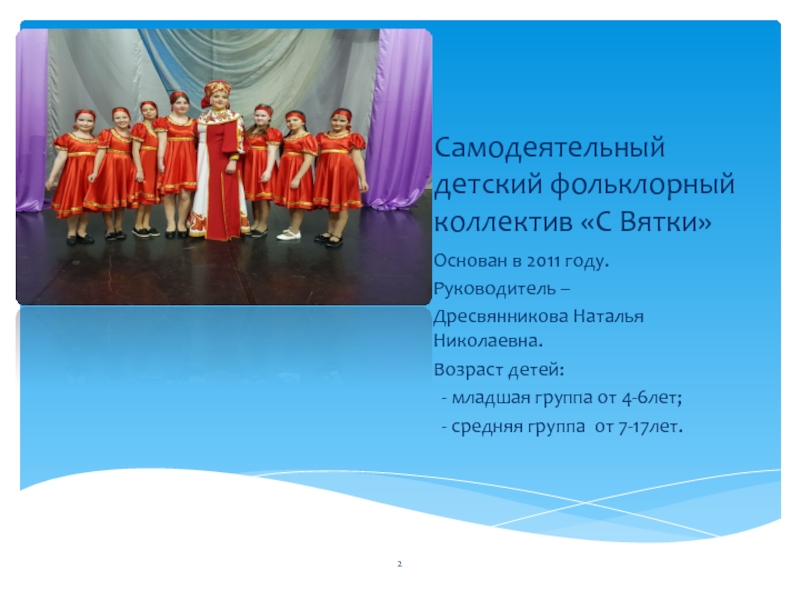 Самодеятельный детский фольклорный коллектив «С Вятки»

Основан в 2011 году.

Руководитель – Дресвянникова Наталья Николаевна.

Возраст детей:

- младшая группа от 4-6лет;

- средняя группа от 7-17лет.

2